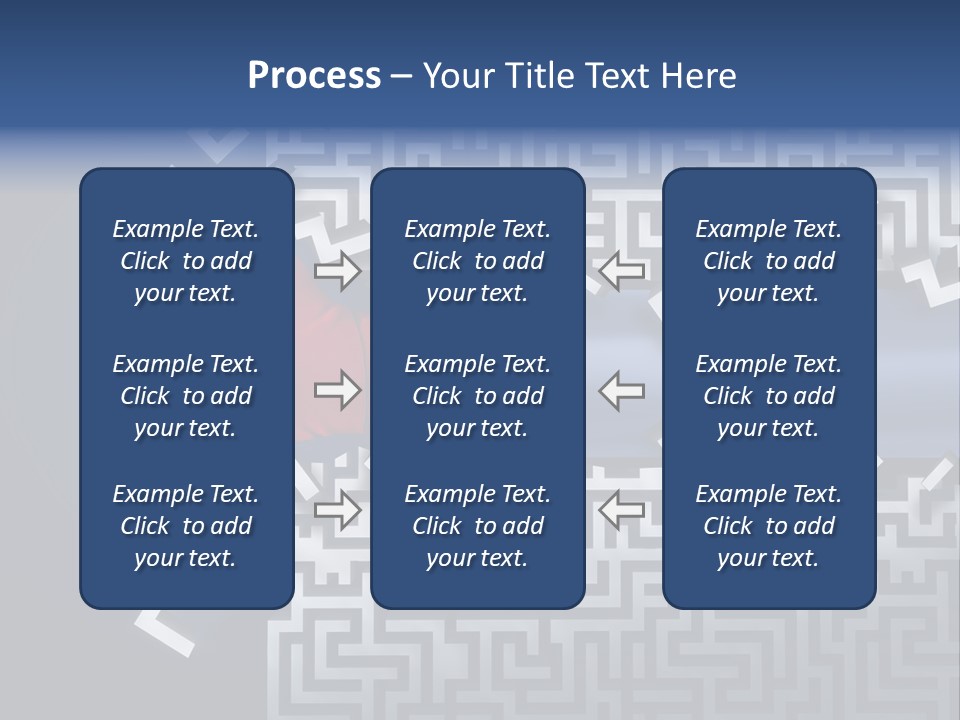 Process – Your Title Text Here

Example Text. Click to add your text.

Example Text. Click to add your text.

Example Text. Click to add your text.

Example Text. Click to add your text.

Example Text. Click to add your text.

Example Text. Click to add your text.

Example Text. Click to add your text.

Example Text. Click to add your text.

Example Text. Click to add your text.